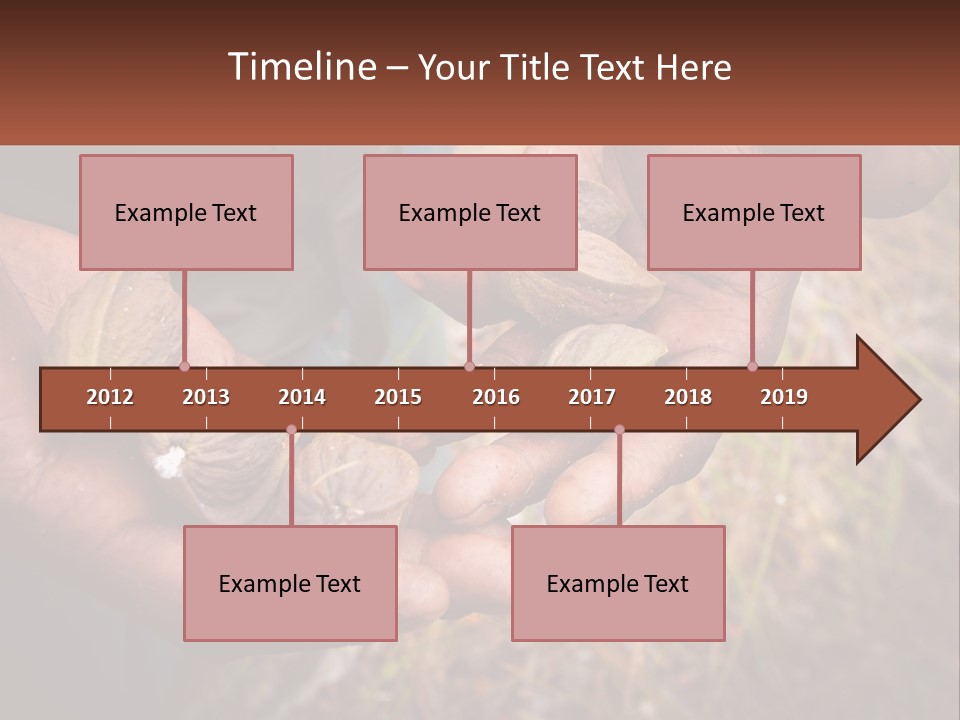 Timeline – Your Title Text Here

Example Text

Example Text

Example Text

2012 2013 2014 2015 2016 2017 2018 2019

Example Text

Example Text